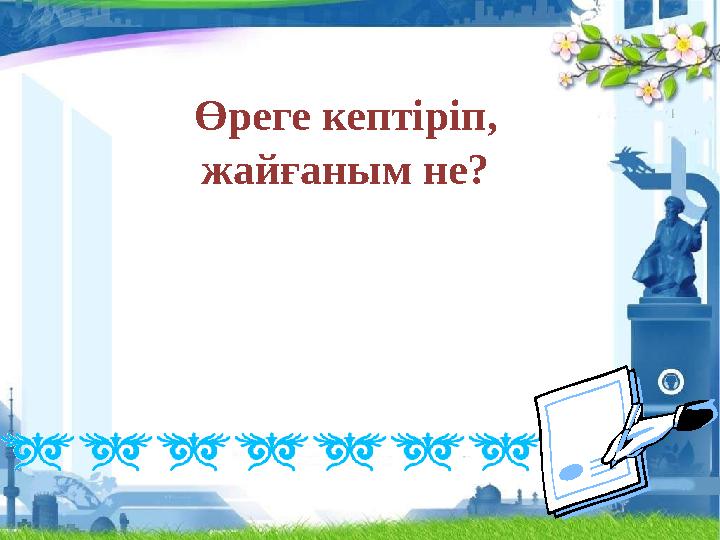 Өреге кептіріп, жайғаным не?